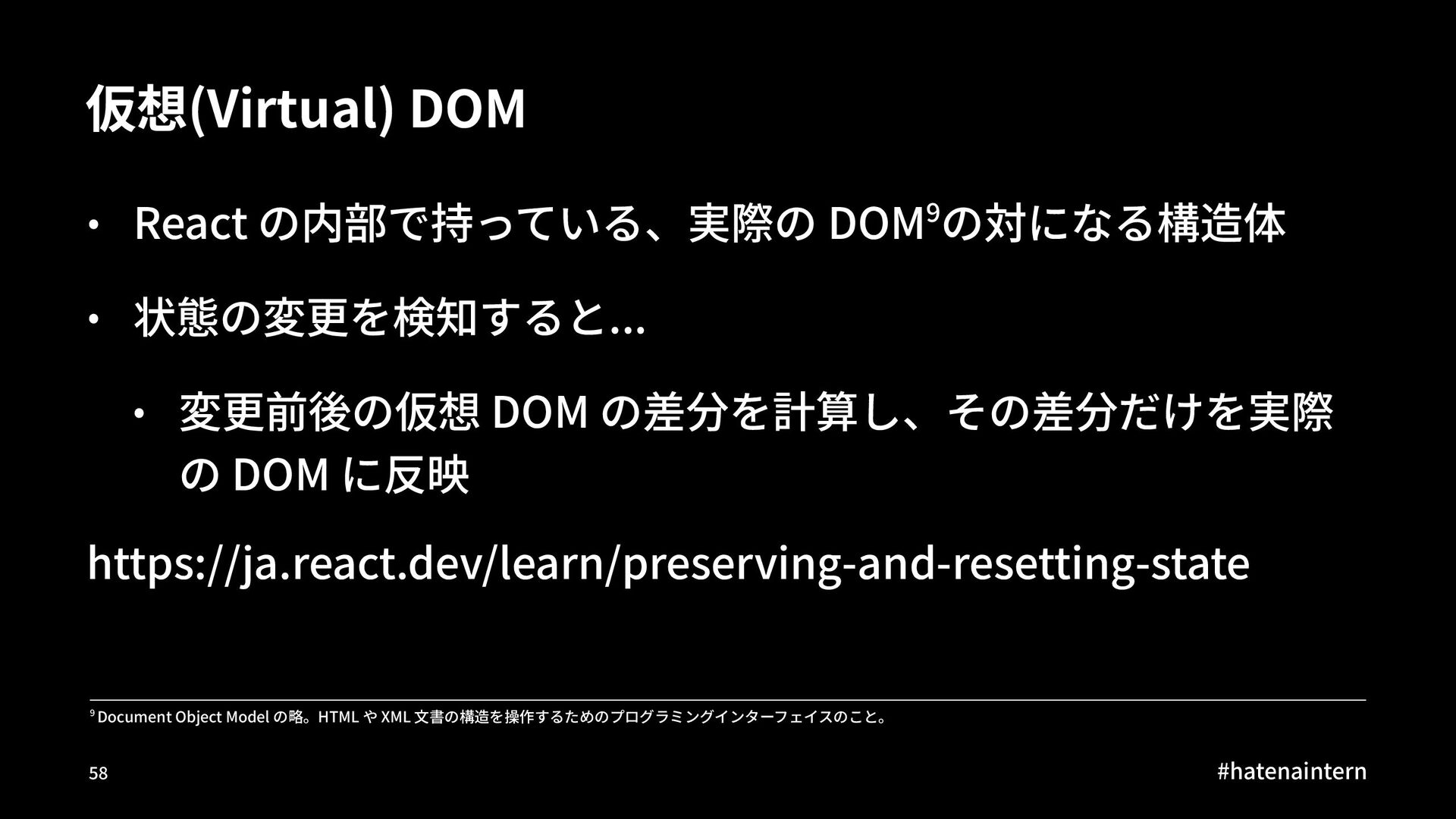 仮想(Virtual) DOM

• React の内部で持っている、実際の DOM$^9$の対になる構造体

• 状態の変更を検知すると...

• 変更前後の仮想 DOM の差分を計算し、その差分だけを実際の DOM に反映

https://ja.react.dev/learn/preserving-and-resetting-state

$^9$ Document Object Model の略。HTML や XML 文書の構造を操作するためのプログラミングインターフェイスのこと。

58

#hatenaintern